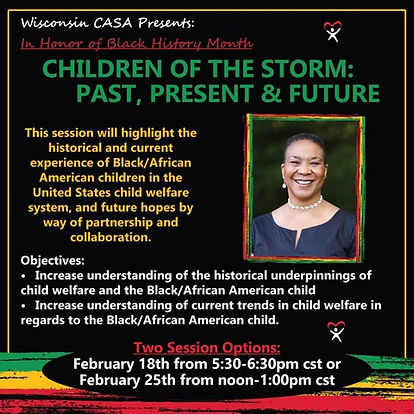 Wisconsin CASA Presents:

In Honor of Black History Month

CHILDREN OF THE STORM: PAST, PRESENT & FUTURE

This session will highlight the historical and current experience of Black/African American children in the United States child welfare system, and future hopes by way of partnership and collaboration.

Objectives:
• Increase understanding of the historical underpinnings of child welfare and the Black/African American child
• Increase understanding of current trends in child welfare in regards to the Black/African American child.

Two Session Options:
February 18th from 5:30-6:30pm cst or
February 25th from noon-1:00pm cst